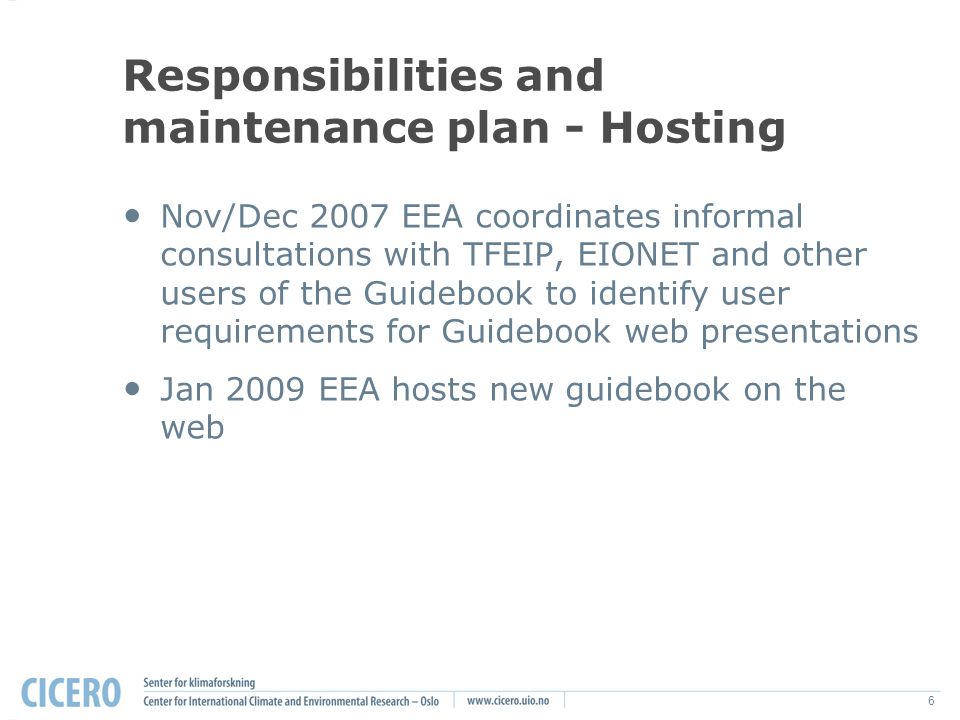 Responsibilities and maintenance plan - Hosting

• Nov/Dec 2007 EEA coordinates informal consultations with TFEIP, EIONET and other users of the Guidebook to identify user requirements for Guidebook web presentations

• Jan 2009 EEA hosts new guidebook on the web

CICERO Senter for klimaforskning
Center for International Climate and Environmental Research – Oslo www.cicero.uio.no 6